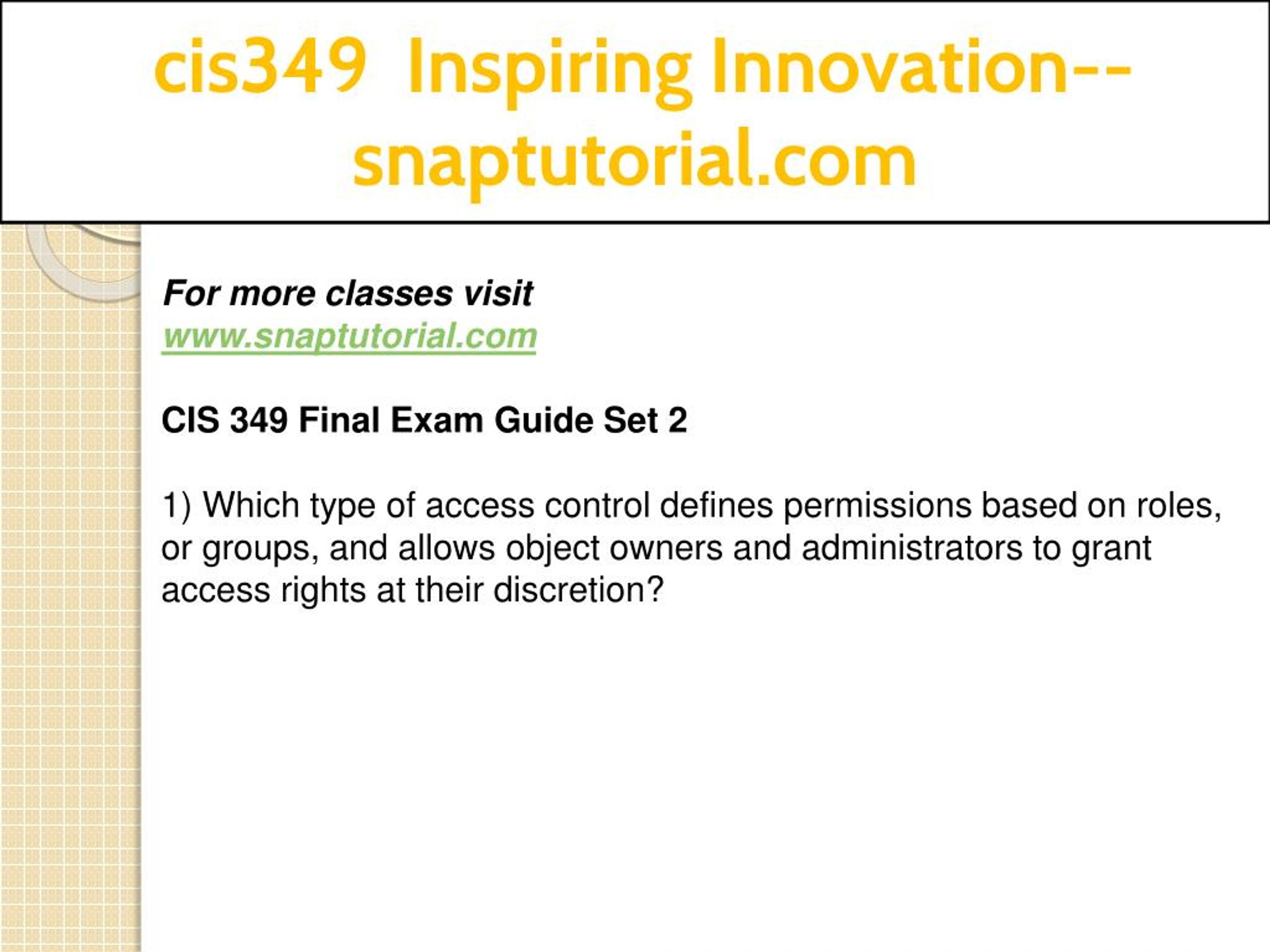 cis349 Inspiring Innovation--snaptutorial.com

For more classes visit
www.snaptutorial.com

CIS 349 Final Exam Guide Set 2

1) Which type of access control defines permissions based on roles, or groups, and allows object owners and administrators to grant access rights at their discretion?